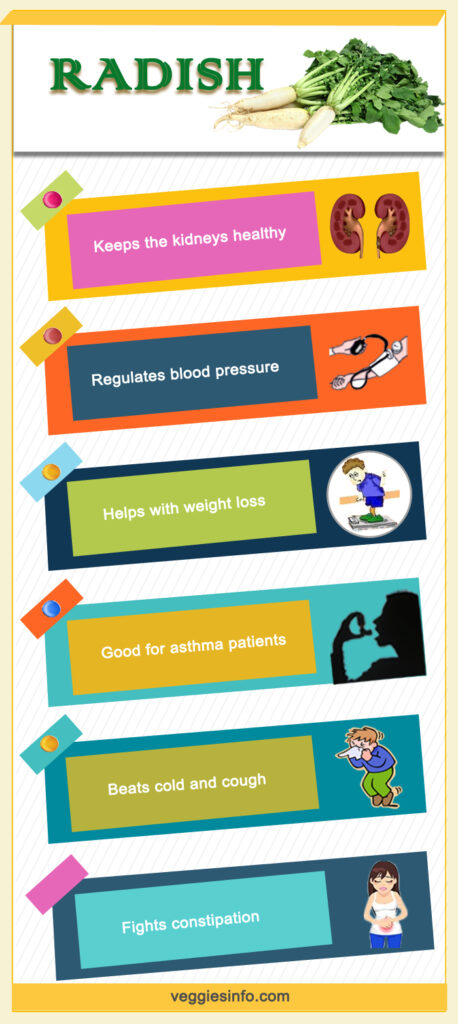 RADISH

Keeps the kidneys healthy

Regulates blood pressure

Helps with weight loss

Good for asthma patients

Beats cold and cough

Fights constipation

veggiesinfo.com